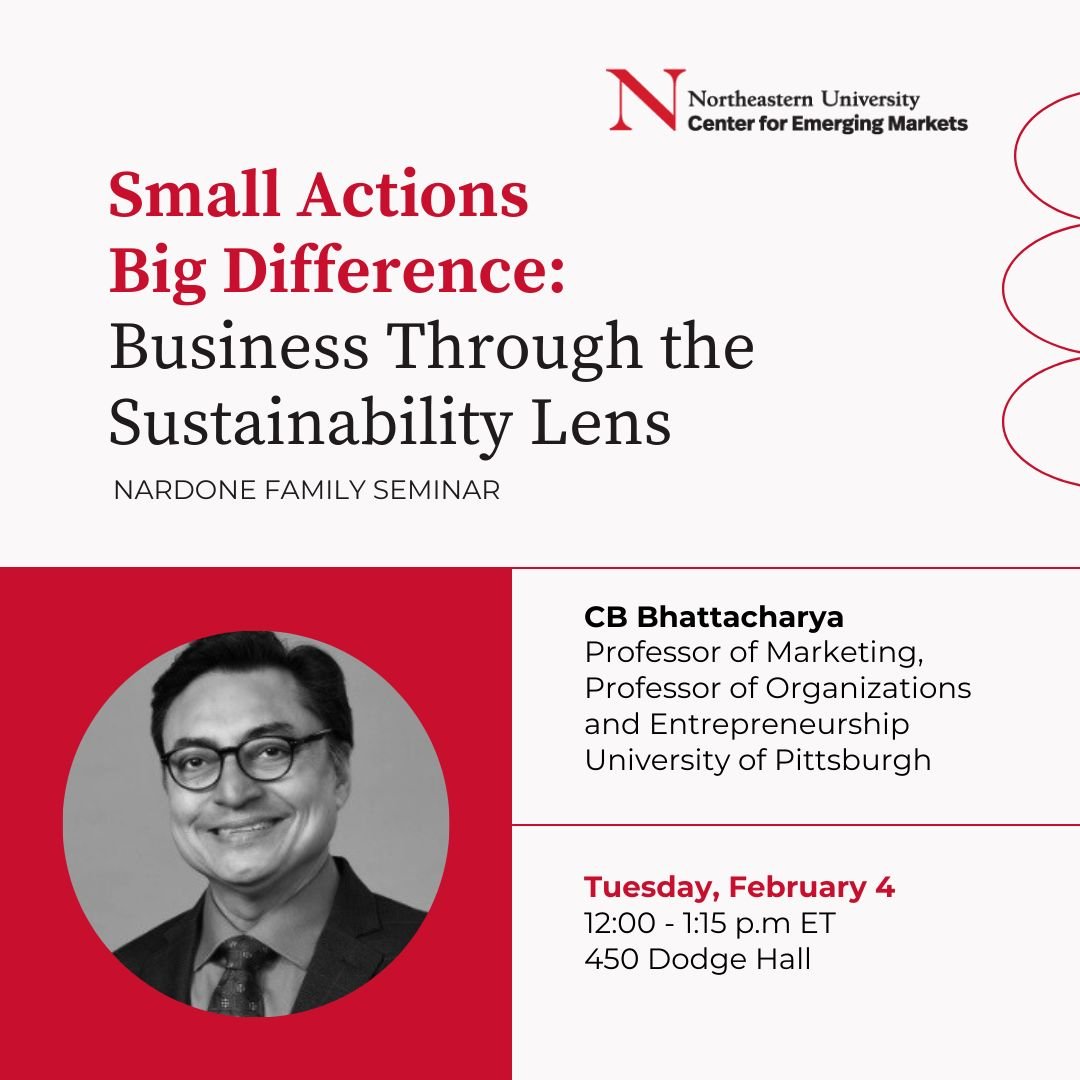 N Northeastern University
Center for Emerging Markets

Small Actions
Big Difference:
Business Through the Sustainability Lens

NARDONE FAMILY SEMINAR

CB Bhattacharya
Professor of Marketing, Professor of Organizations and Entrepreneurship
University of Pittsburgh

Tuesday, February 4
12:00 - 1:15 p.m ET
450 Dodge Hall